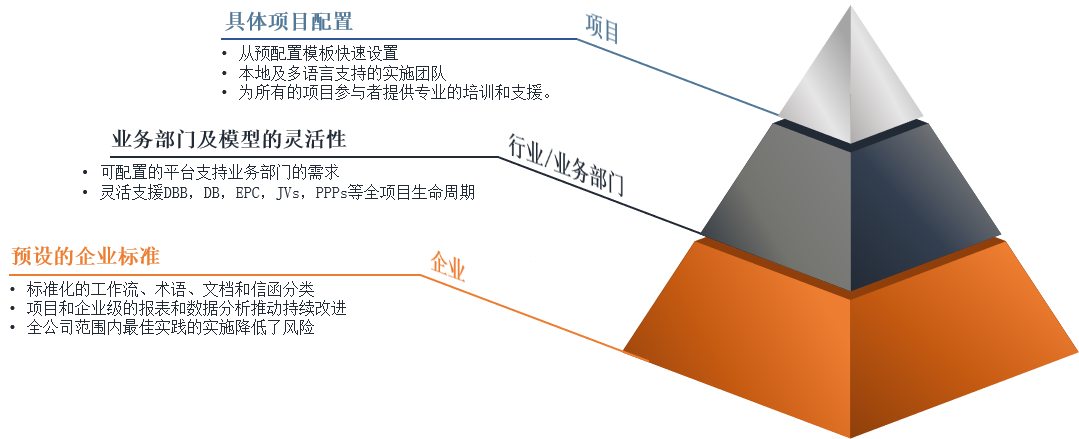 具体项目配置

项目

• 从预配置模板快速设置
• 本地及多语言支持的实施团队
• 为所有的项目参与者提供专业的培训和支援。

业务部门及模型的灵活性

行业/业务部门

• 可配置的平台支持业务部门的需求
• 灵活支援DBB，DB，EPC，JVs，PPPs等全项目生命周期

预设的企业标准

企业

• 标准化的工作流、术语、文档和信函分类
• 项目和企业级的报表和数据分析推动持续改进
• 全公司范围内最佳实践的实施降低了风险